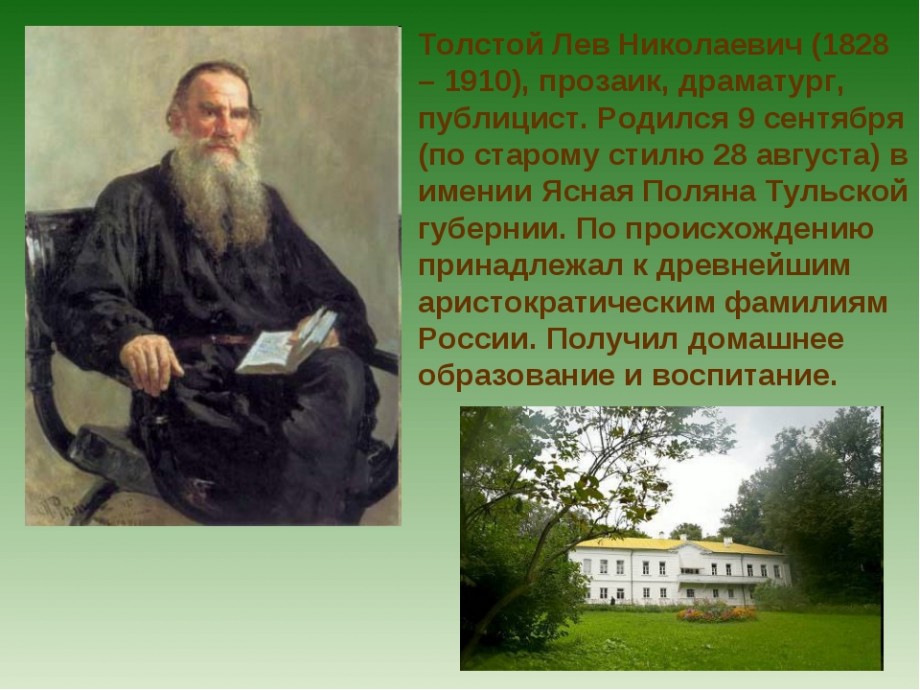 Толстой Лев Николаевич (1828 – 1910), прозаик, драматург, публицист. Родился 9 сентября (по старому стилю 28 августа) в имении Ясная Поляна Тульской губернии. По происхождению принадлежал к древнейшим аристократическим фамилиям России. Получил домашнее образование и воспитание.